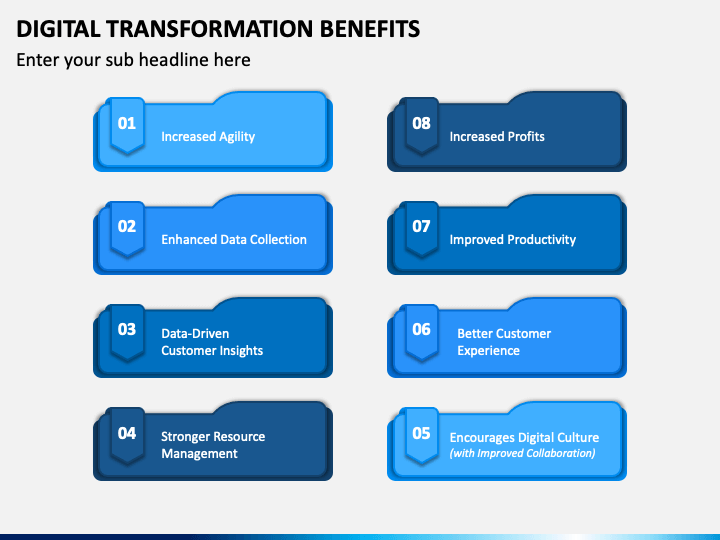 DIGITAL TRANSFORMATION BENEFITS

Enter your sub headline here

01 Increased Agility

02 Enhanced Data Collection

03 Data-Driven Customer Insights

04 Stronger Resource Management

08 Increased Profits

07 Improved Productivity

06 Better Customer Experience

05 Encourages Digital Culture (with Improved Collaboration)